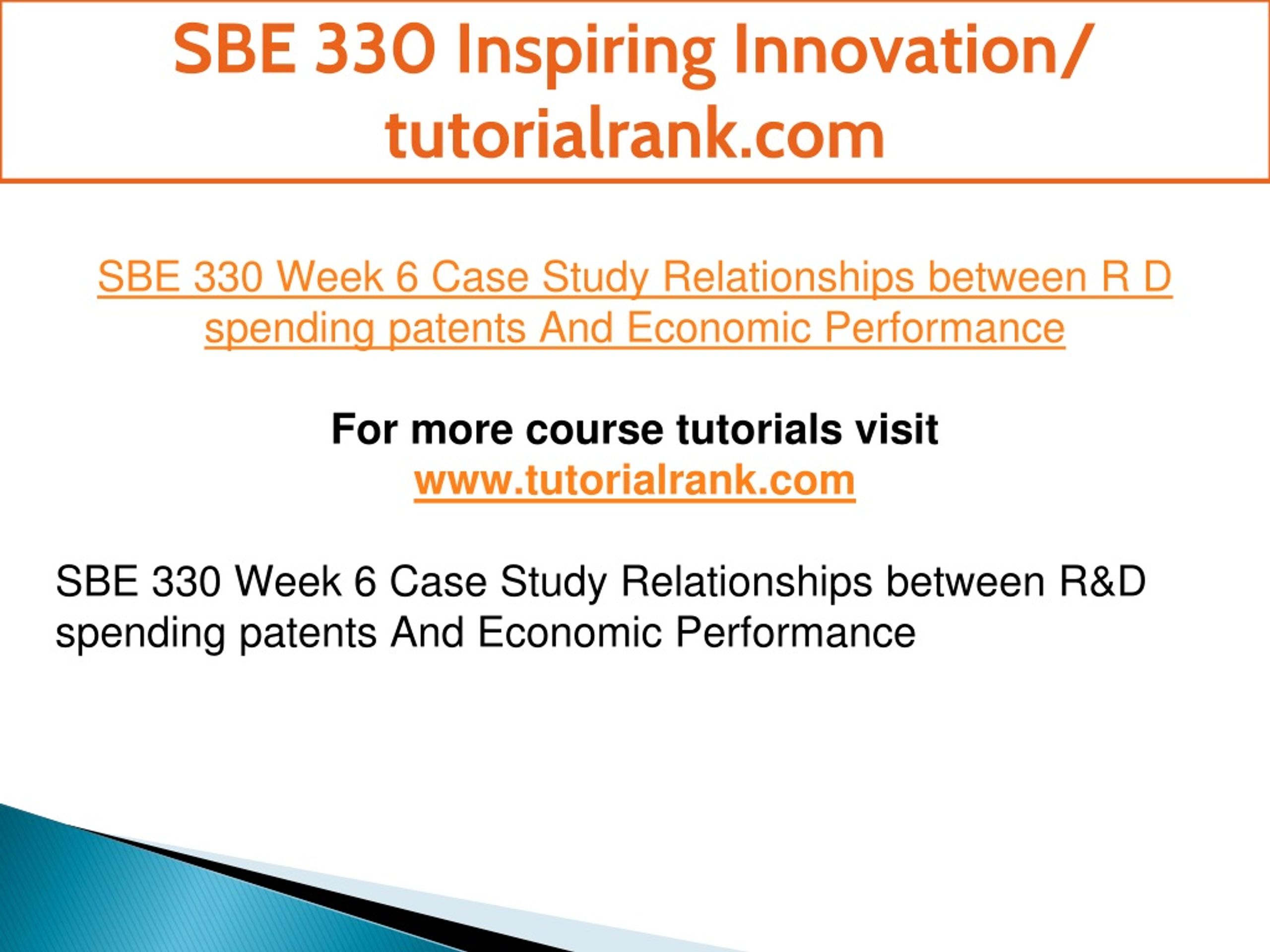 SBE 330 Inspiring Innovation/ tutorialrank.com

SBE 330 Week 6 Case Study Relationships between R D spending patents And Economic Performance

For more course tutorials visit
www.tutorialrank.com

SBE 330 Week 6 Case Study Relationships between R&D spending patents And Economic Performance